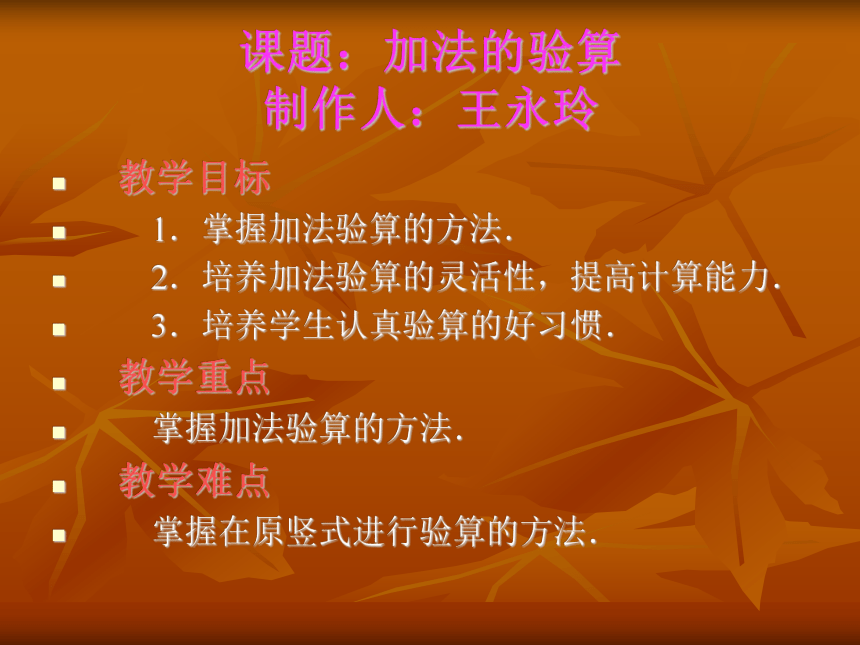 课题：加法的验算
制作人：王永玲

教学目标

1．掌握加法验算的方法．

2．培养加法验算的灵活性，提高计算能力．

3．培养学生认真验算的好习惯．

教学重点

掌握加法验算的方法．

教学难点

掌握在原竖式进行验算的方法．